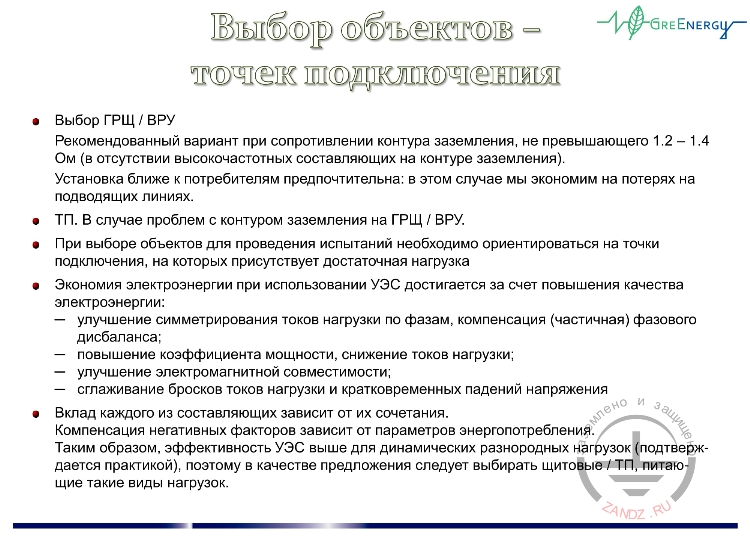 Выбор объектов – точек подключения

GreEnergy

Выбор ГРЩ / ВРУ

Рекомендованный вариант при сопротивлении контура заземления, не превышающего 1.2 – 1.4 Ом (в отсутствии высокочастотных составляющих на контуре заземления).

Установка ближе к потребителям предпочтительна: в этом случае мы экономим на потерях на подводящих линиях.

ТП. В случае проблем с контуром заземления на ГРЩ / ВРУ.

При выборе объектов для проведения испытаний необходимо ориентироваться на точки подключения, на которых присутствует достаточная нагрузка

Экономия электроэнергии при использовании УЭС достигается за счет повышения качества электроэнергии:

– улучшение симметрирования токов нагрузки по фазам, компенсация (частичная) фазового дисбаланса;

– повышение коэффициента мощности, снижение токов нагрузки;

– улучшение электромагнитной совместимости;

– сглаживание бросков токов нагрузки и кратковременных падений напряжения

Вклад каждого из составляющих зависит от их сочетания.

Компенсация негативных факторов зависит от параметров энергопотребления.

Таким образом, эффективность УЭС выше для динамических разнородных нагрузок (подтверждается практикой), поэтому в качестве предложения следует выбирать щитовые / ТП, питающие такие виды нагрузок.

заземлено и защищено
ZANDZ.RU